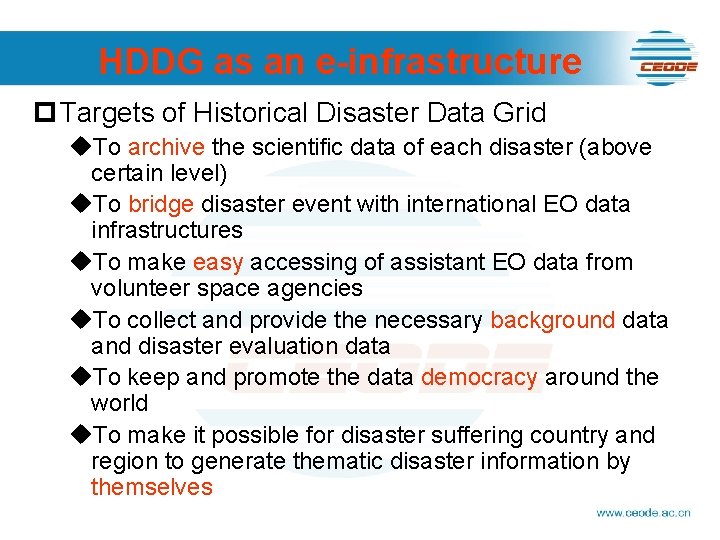 HDDG as an e-infrastructure

CEODE

Targets of Historical Disaster Data Grid

To archive the scientific data of each disaster (above certain level)

To bridge disaster event with international EO data infrastructures

To make easy accessing of assistant EO data from volunteer space agencies

To collect and provide the necessary background data and disaster evaluation data

To keep and promote the data democracy around the world

To make it possible for disaster suffering country and region to generate thematic disaster information by themselves

www.ceode.ac.cn